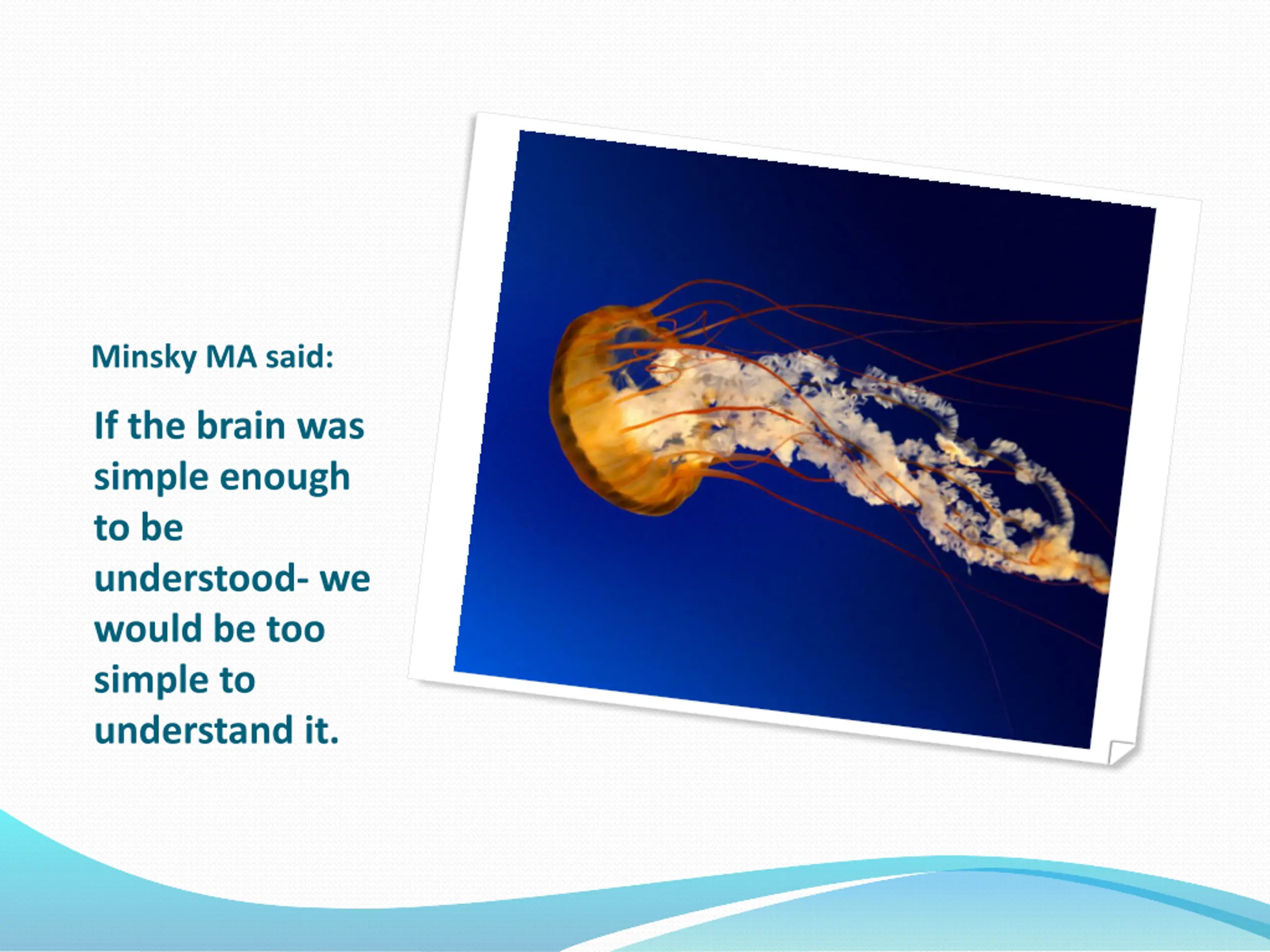 Minsky MA said:

If the brain was simple enough to be understood- we would be too simple to understand it.